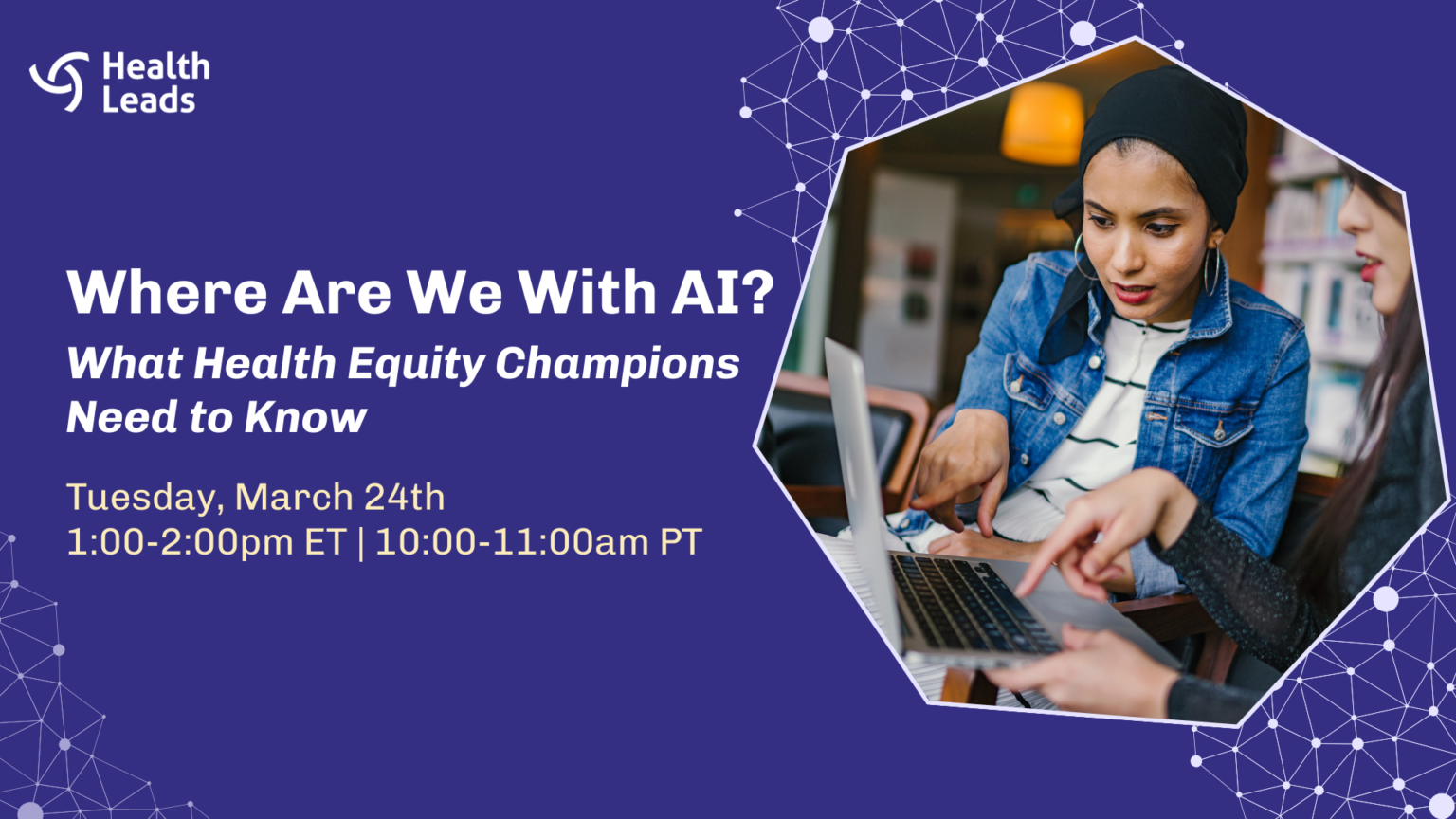 Health Leads

Where Are We With AI?

What Health Equity Champions Need to Know

Tuesday, March 24th
1:00-2:00pm ET | 10:00-11:00am PT